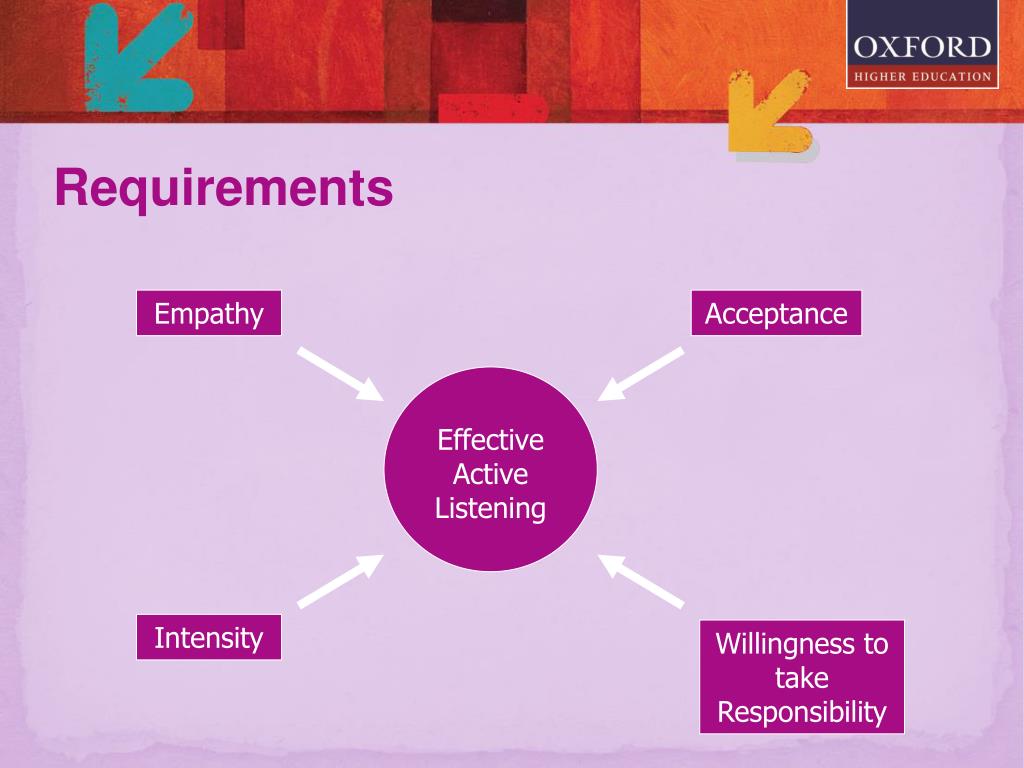 OXFORD
HIGHER EDUCATION

Requirements

Empathy

Acceptance

Effective Active Listening

Intensity

Willingness to take Responsibility